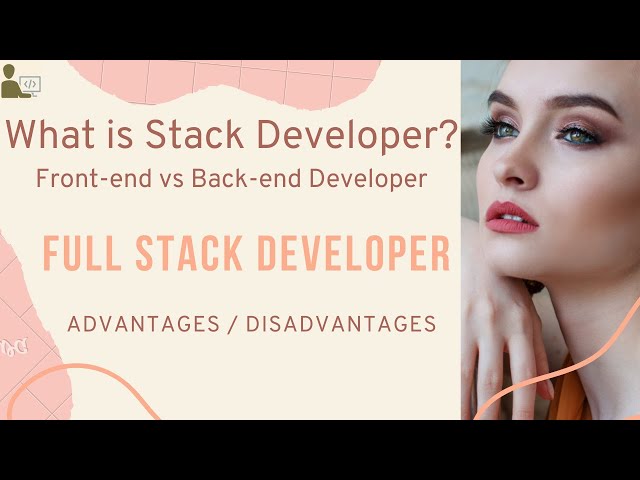 What is Stack Developer?
Front-end vs Back-end Developer

FULL STACK DEVELOPER

ADVANTAGES / DISADVANTAGES